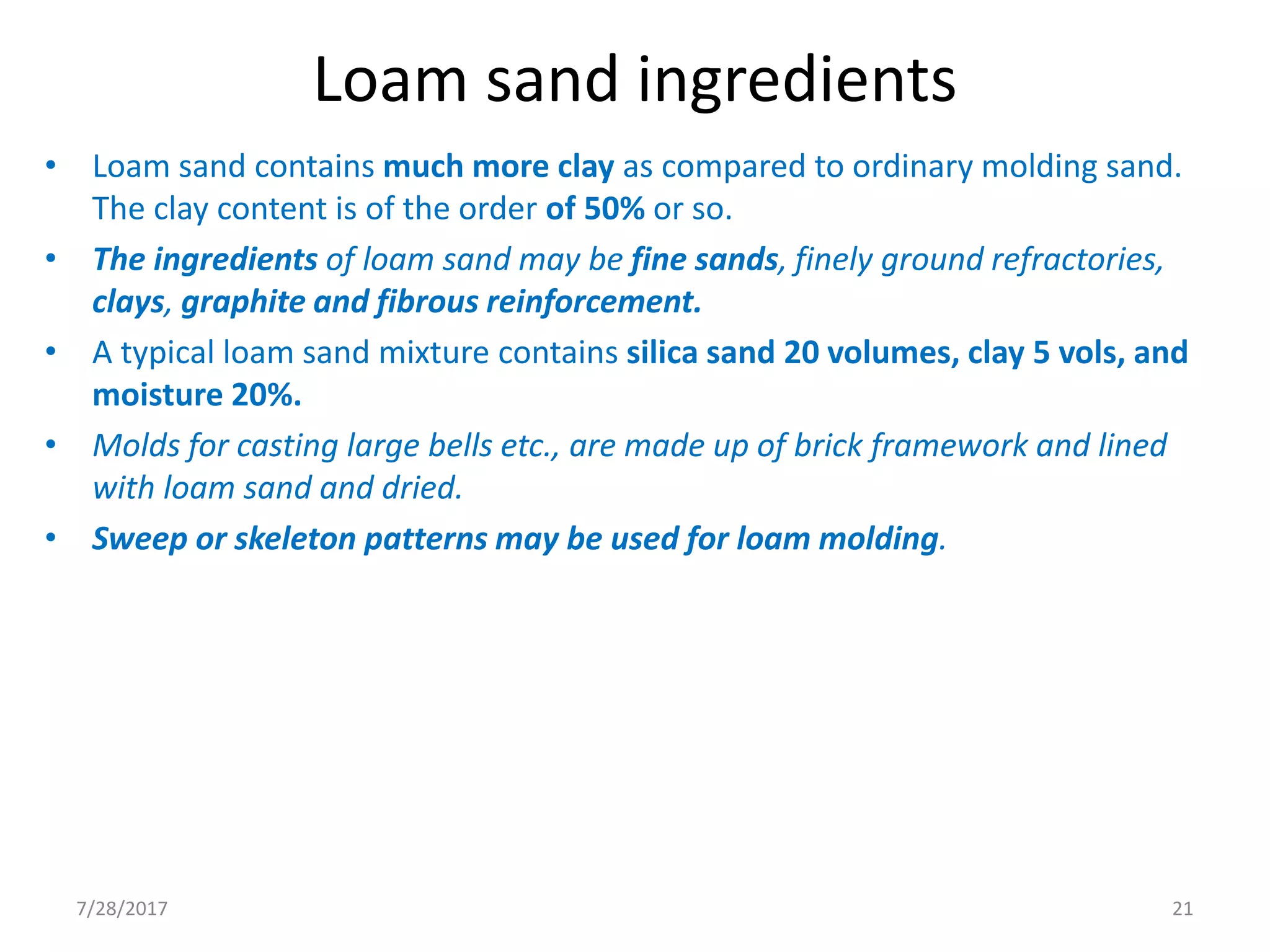 Loam sand ingredients

• Loam sand contains much more clay as compared to ordinary molding sand. The clay content is of the order of 50% or so.

• The ingredients of loam sand may be fine sands, finely ground refractories, clays, graphite and fibrous reinforcement.

• A typical loam sand mixture contains silica sand 20 volumes, clay 5 vols, and moisture 20%.

• Molds for casting large bells etc., are made up of brick framework and lined with loam sand and dried.

• Sweep or skeleton patterns may be used for loam molding.

7/28/2017

21